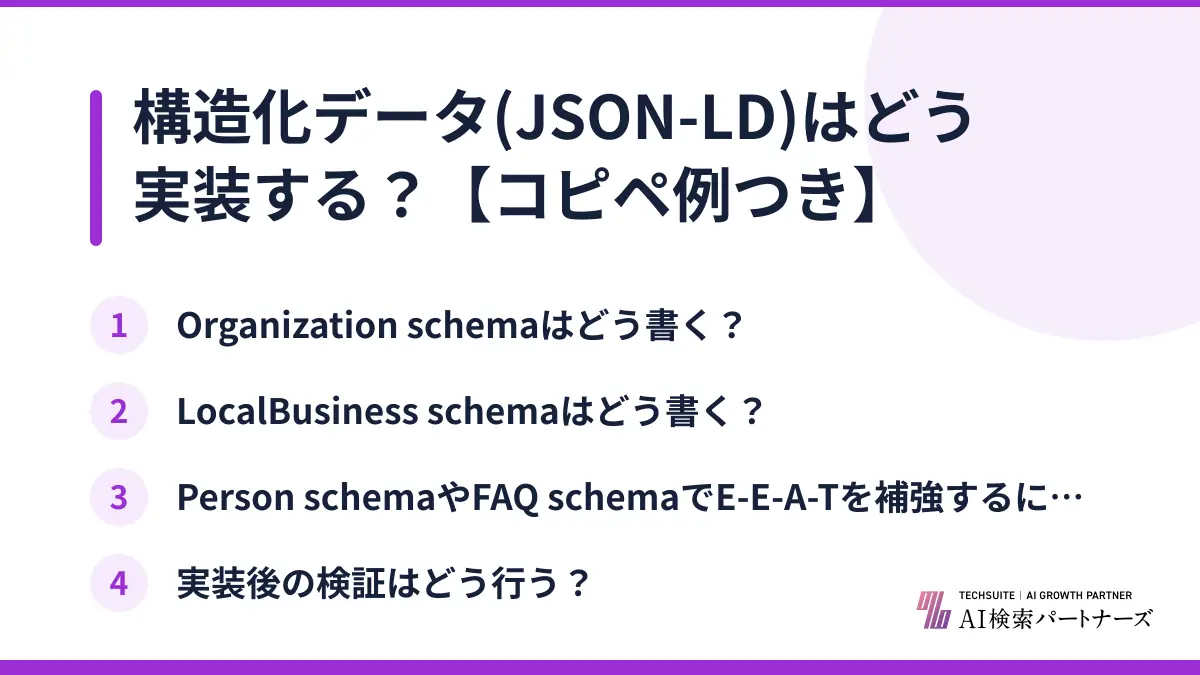 構造化データ(JSON-LD)はどう実装する？【コピペ例つき】

1 Organization schemaはどう書く？

2 LocalBusiness schemaはどう書く？

3 Person schemaやFAQ schemaでE-E-A-Tを補強するに…

4 実装後の検証はどう行う？

TECHSUITE | AI GROWTH PARTNER
AI検索パートナーズ